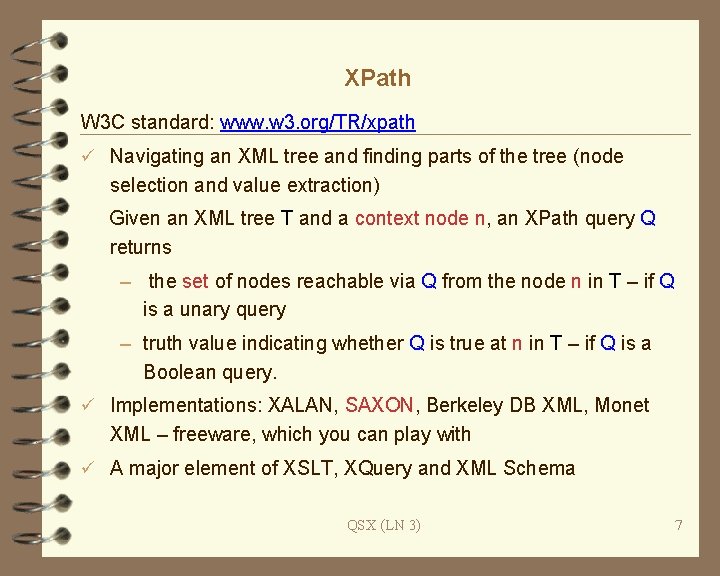 XPath

W3C standard: www.w3.org/TR/xpath

✓ Navigating an XML tree and finding parts of the tree (node selection and value extraction)

Given an XML tree T and a context node n, an XPath query Q returns

– the set of nodes reachable via Q from the node n in T – if Q is a unary query

– truth value indicating whether Q is true at n in T – if Q is a Boolean query.

✓ Implementations: XALAN, SAXON, Berkeley DB XML, Monet XML – freeware, which you can play with

✓ A major element of XSLT, XQuery and XML Schema

QSX (LN 3)

7